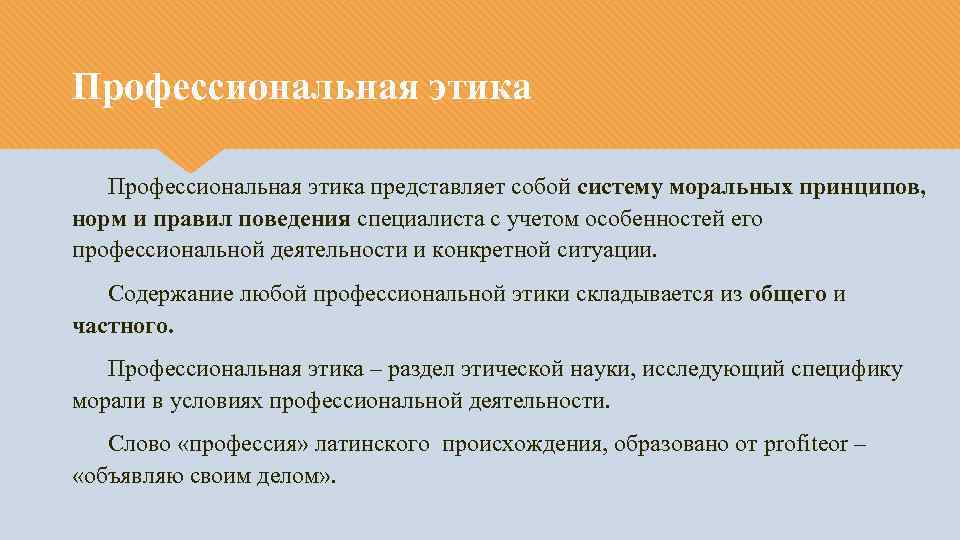 Профессиональная этика

Профессиональная этика представляет собой систему моральных принципов, норм и правил поведения специалиста с учетом особенностей его профессиональной деятельности и конкретной ситуации.

Содержание любой профессиональной этики складывается из общего и частного.

Профессиональная этика – раздел этической науки, исследующий специфику морали в условиях профессиональной деятельности.

Слово «профессия» латинского происхождения, образовано от profiteor – «объявляю своим делом».